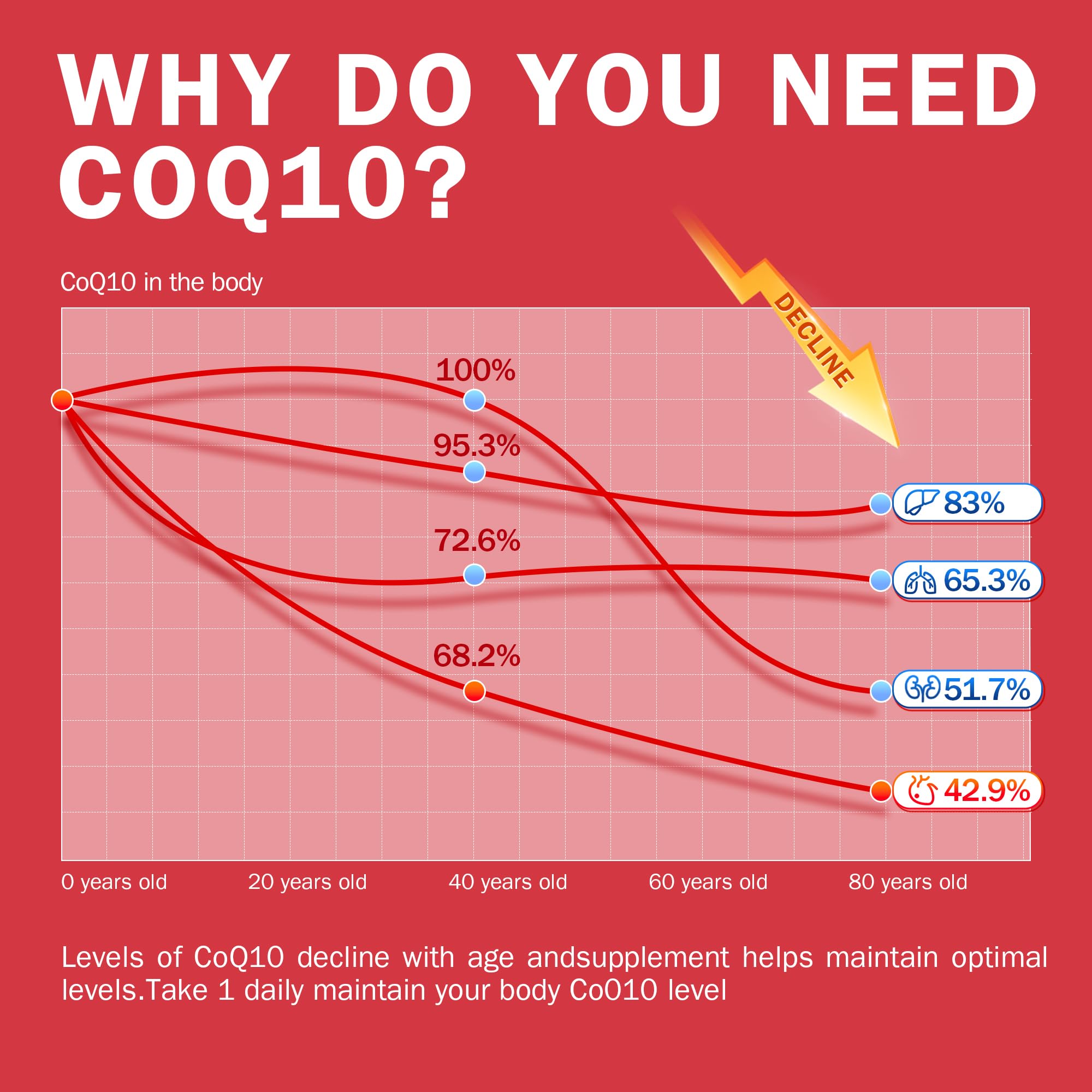 WHY DO YOU NEED COQ10?

CoQ10 in the body

DECLINE

100%

95.3%

72.6%

68.2%

83%

65.3%

51.7%

42.9%

0 years old

20 years old

40 years old

60 years old

80 years old

Levels of CoQ10 decline with age andsupplement helps maintain optimal levels.Take 1 daily maintain your body CoO10 level